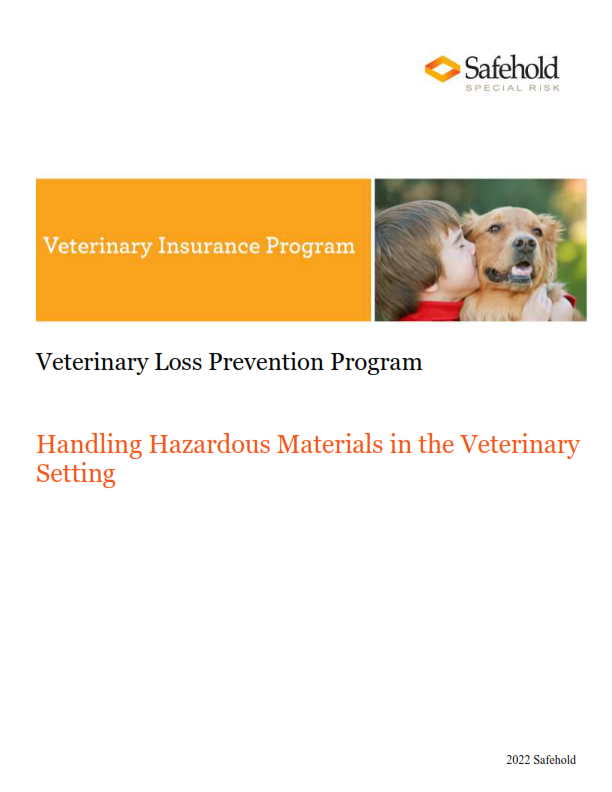 Safehold
SPECIAL RISK

Veterinary Insurance Program

Veterinary Loss Prevention Program

Handling Hazardous Materials in the Veterinary Setting

2022 Safehold